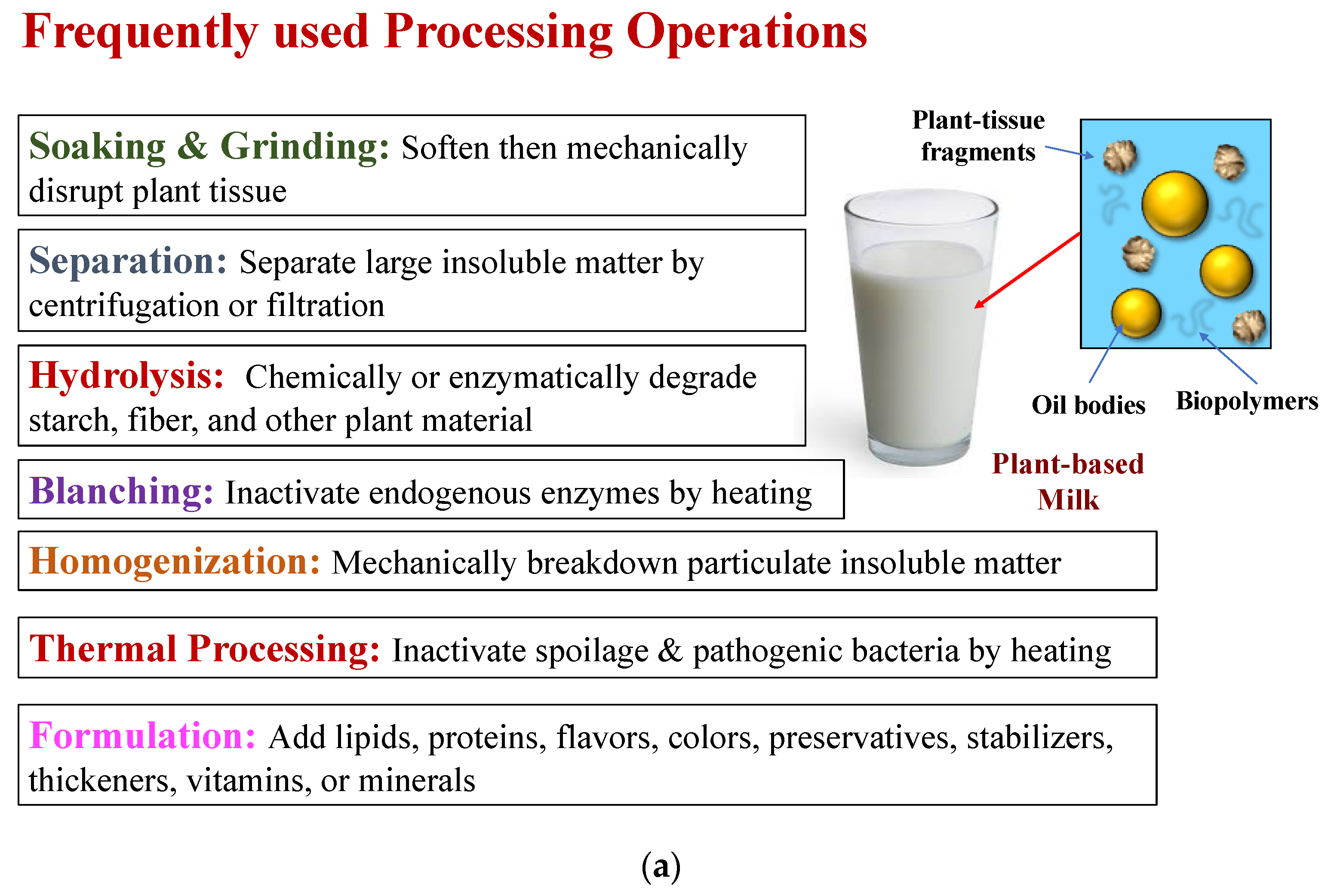 Frequently used Processing Operations

Soaking & Grinding: Soften then mechanically disrupt plant tissue

Separation: Separate large insoluble matter by centrifugation or filtration

Hydrolysis: Chemically or enzymatically degrade starch, fiber, and other plant material

Blanching: Inactivate endogenous enzymes by heating

Homogenization: Mechanically breakdown particulate insoluble matter

Thermal Processing: Inactivate spoilage & pathogenic bacteria by heating

Formulation: Add lipids, proteins, flavors, colors, preservatives, stabilizers, thickeners, vitamins, or minerals

Plant-tissue fragments

Oil bodies

Biopolymers

Plant-based Milk

(a)